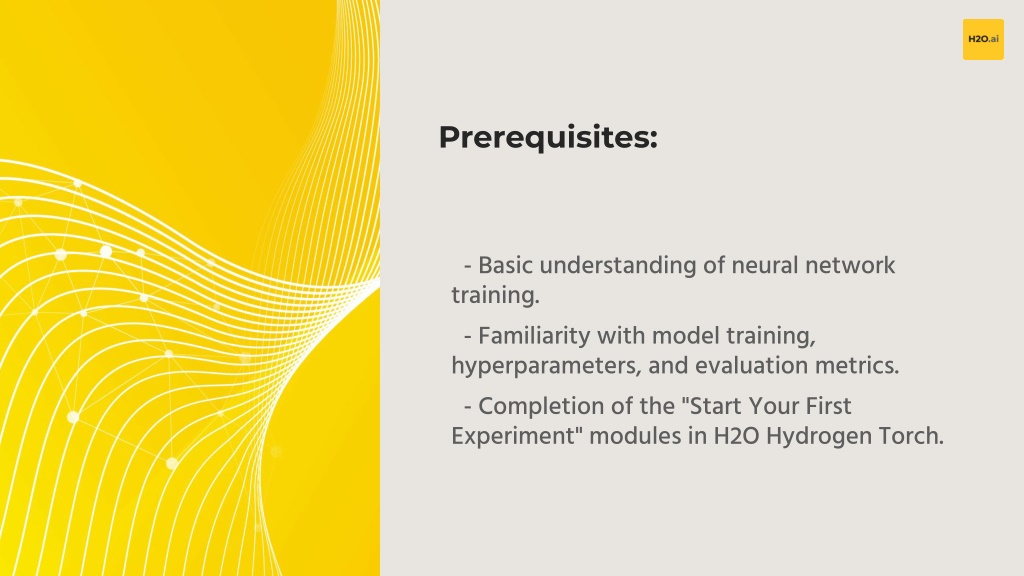 H2O.ai

Prerequisites:

- Basic understanding of neural network training.

- Familiarity with model training, hyperparameters, and evaluation metrics.

- Completion of the "Start Your First Experiment" modules in H2O Hydrogen Torch.